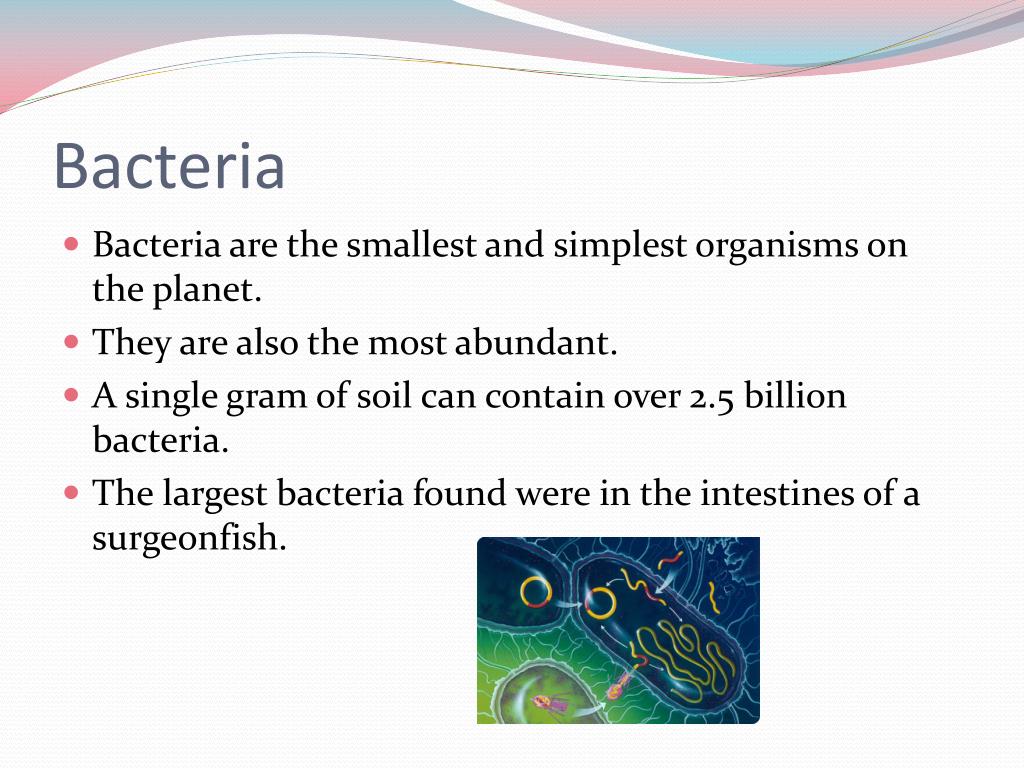 Bacteria

Bacteria are the smallest and simplest organisms on the planet.

They are also the most abundant.

A single gram of soil can contain over 2.5 billion bacteria.

The largest bacteria found were in the intestines of a surgeonfish.